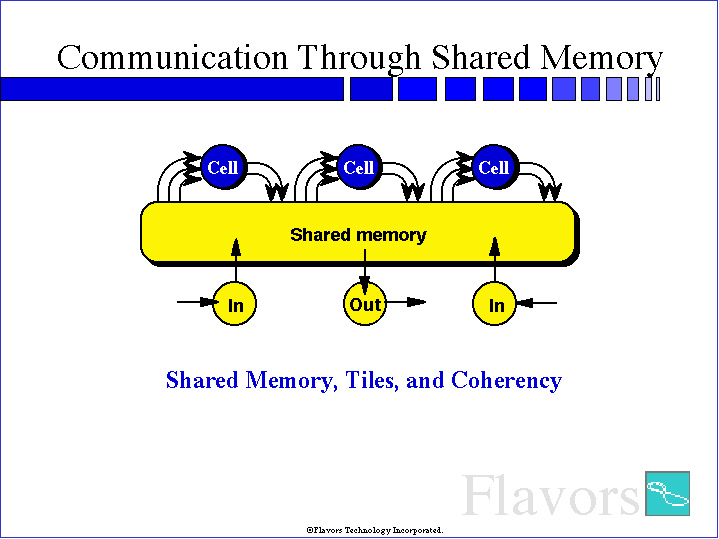 Communication Through Shared Memory

Cell

Cell

Cell

Shared memory

In

Out

In

Shared Memory, Tiles, and Coherency

Flavors

©Flavors Technology Incorporated.